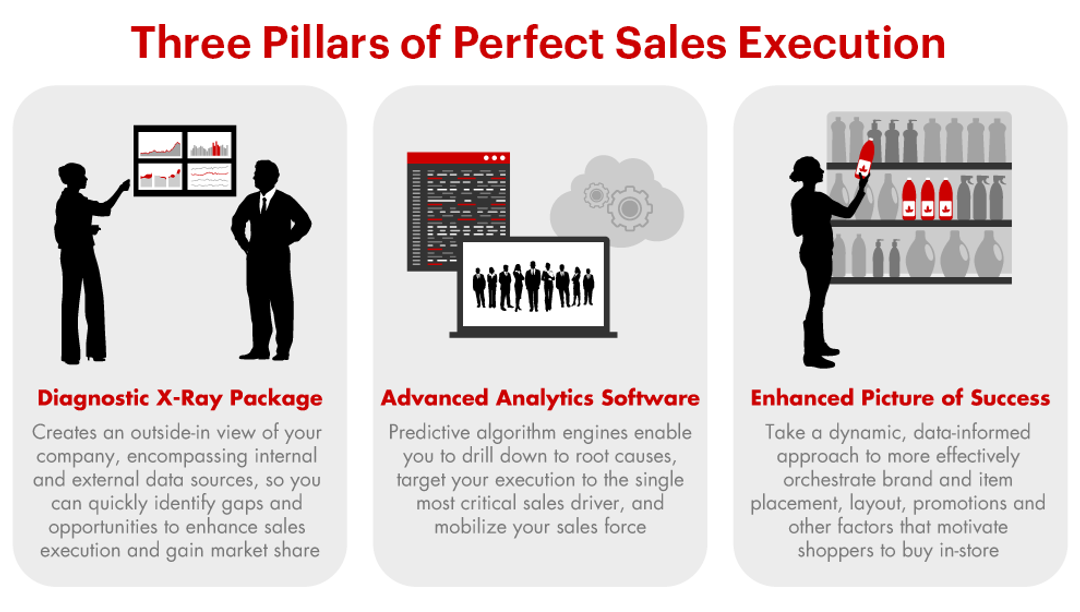 Three Pillars of Perfect Sales Execution

Diagnostic X-Ray Package

Creates an outside-in view of your company, encompassing internal and external data sources, so you can quickly identify gaps and opportunities to enhance sales execution and gain market share

Advanced Analytics Software

Predictive algorithm engines enable you to drill down to root causes, target your execution to the single most critical sales driver, and mobilize your sales force

Enhanced Picture of Success

Take a dynamic, data-informed approach to more effectively orchestrate brand and item placement, layout, promotions and other factors that motivate shoppers to buy in-store